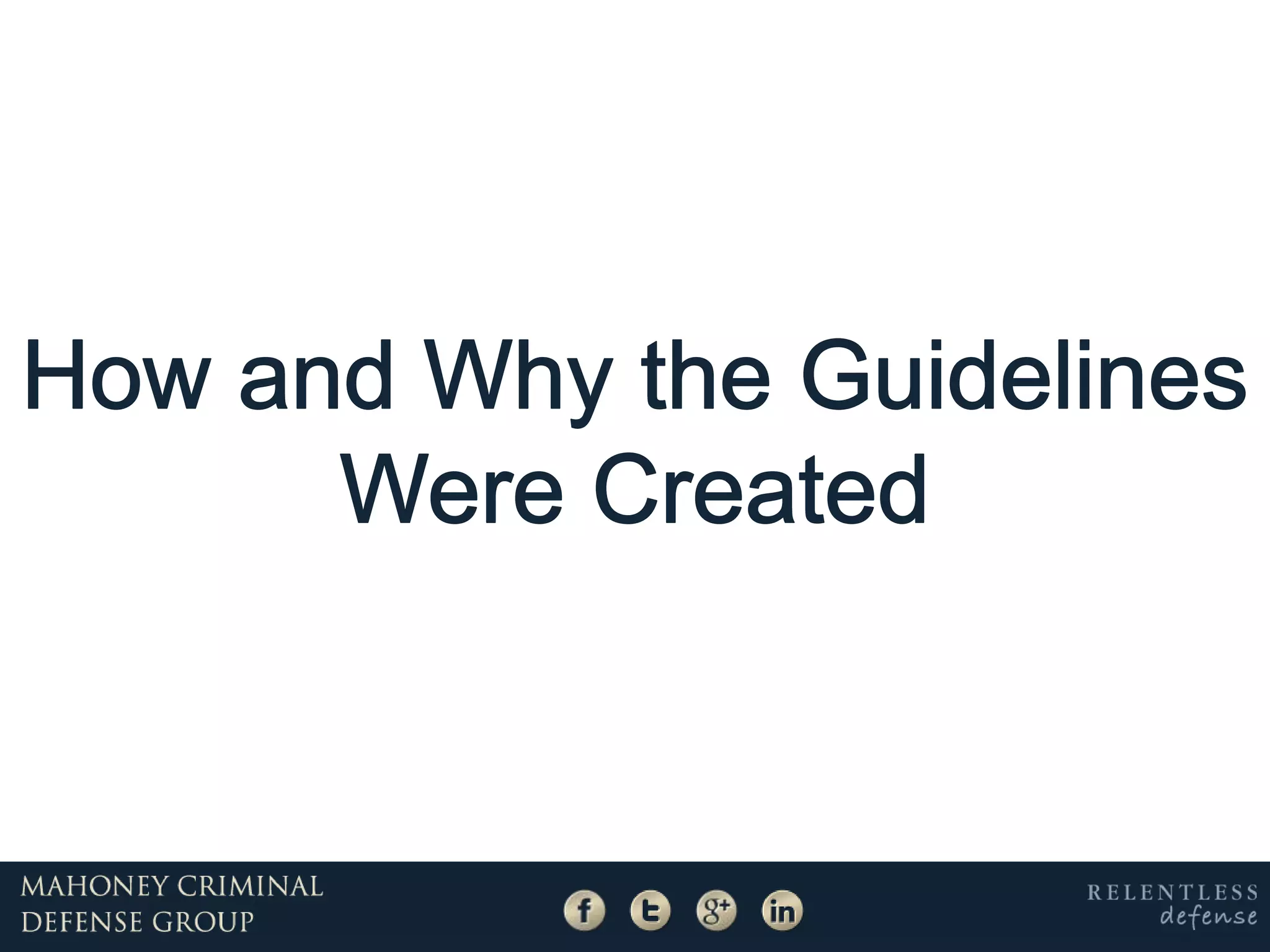 How and Why the Guidelines Were Created

MAHONEY CRIMINAL DEFENSE GROUP

f t g+ in

RELENTLESS defense